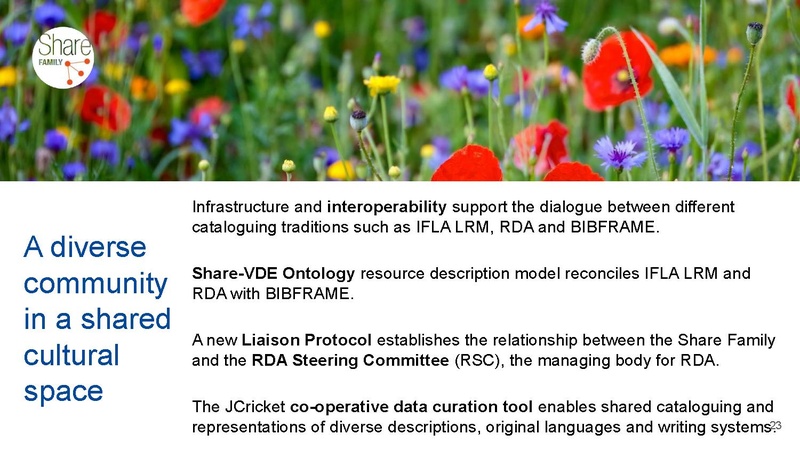 Share FAMILY

A diverse community in a shared cultural space

Infrastructure and interoperability support the dialogue between different cataloguing traditions such as IFLA LRM, RDA and BIBFRAME.

Share-VDE Ontology resource description model reconciles IFLA LRM and RDA with BIBFRAME.

A new Liaison Protocol establishes the relationship between the Share Family and the RDA Steering Committee (RSC), the managing body for RDA.

The JCricket co-operative data curation tool enables shared cataloguing and representations of diverse descriptions, original languages and writing systems.

23